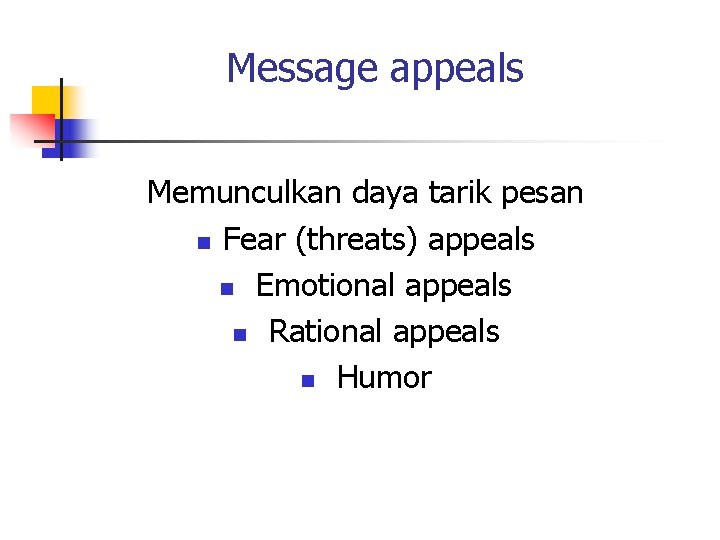 Message appeals

Memunculkan daya tarik pesan

- Fear (threats) appeals
- Emotional appeals
- Rational appeals
- Humor